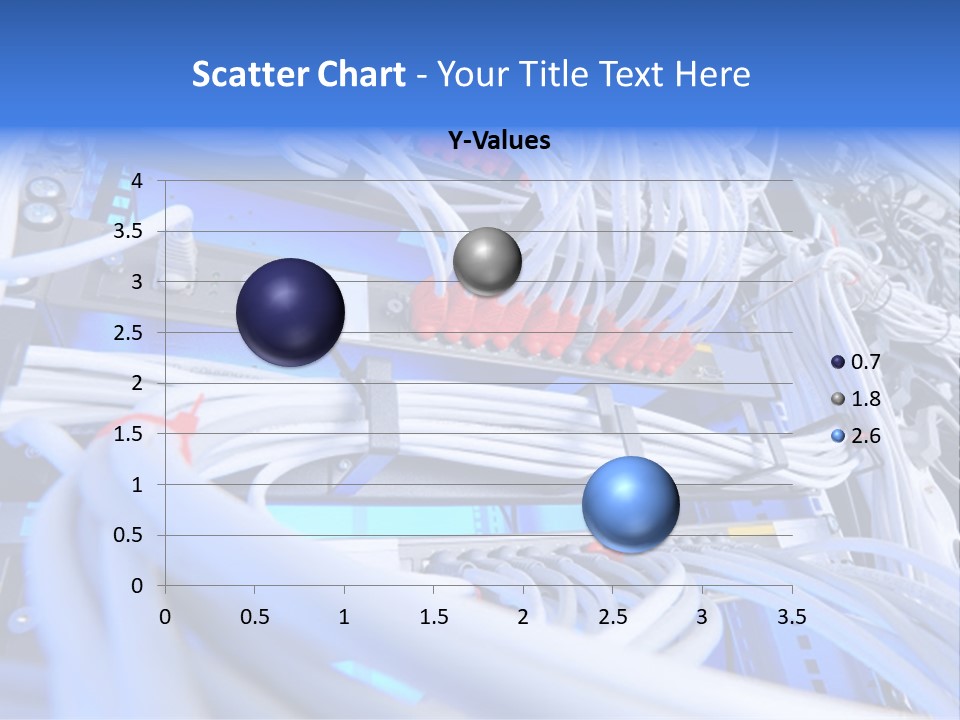 Scatter Chart - Your Title Text Here

Y-Values

4
3.5
3
2.5
2
1.5
1
0.5
0

0 0.5 1 1.5 2 2.5 3 3.5

0.7
1.8
2.6